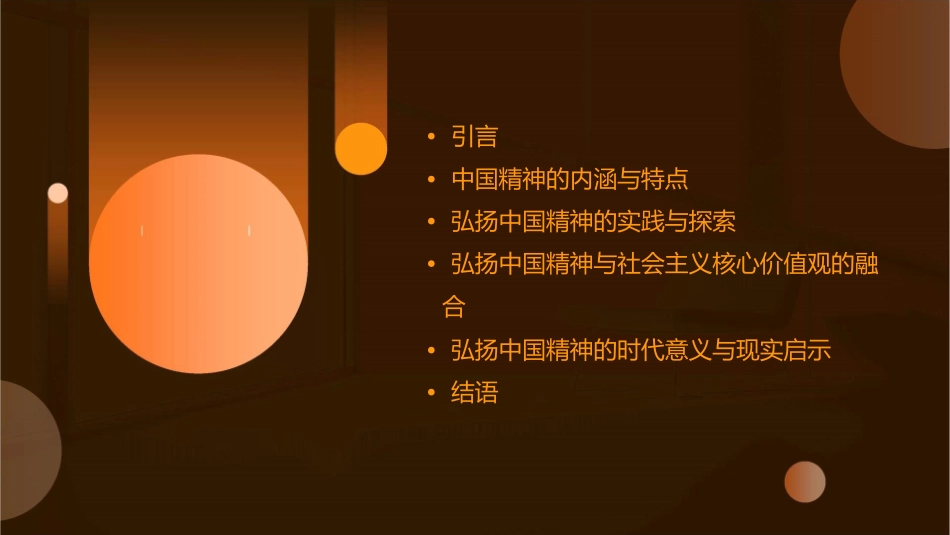 • 引言
• 中国精神的内涵与特点
• 弘扬中国精神的实践与探索
• 弘扬中国精神与社会主义核心价值观的融合
• 弘扬中国精神的时代意义与现实启示
• 结语